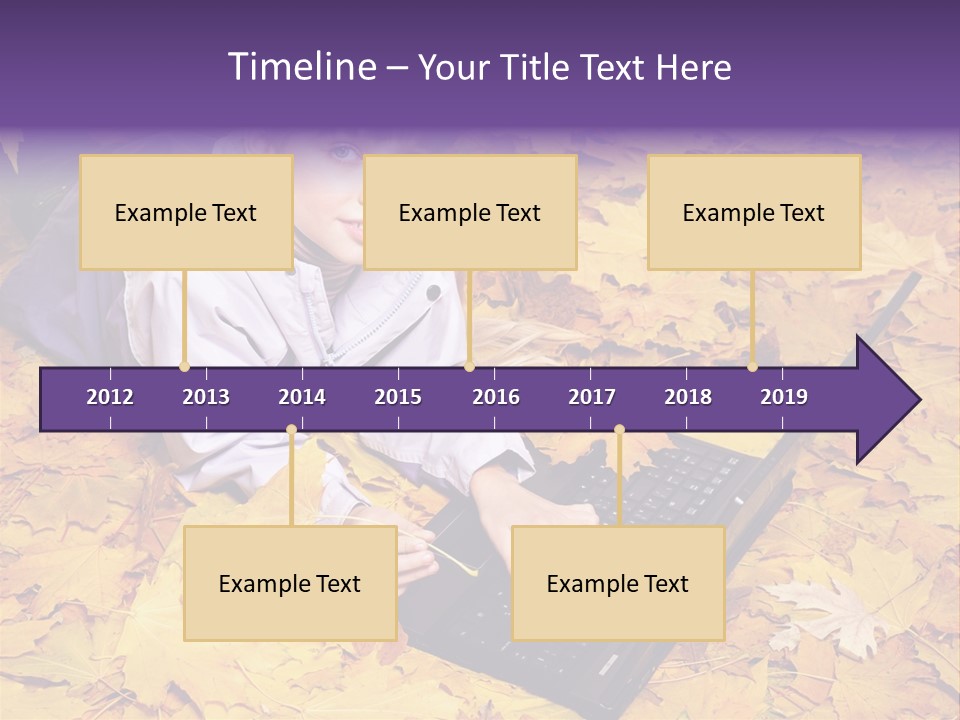 Timeline – Your Title Text Here

Example Text

Example Text

Example Text

2012 2013 2014 2015 2016 2017 2018 2019

Example Text

Example Text